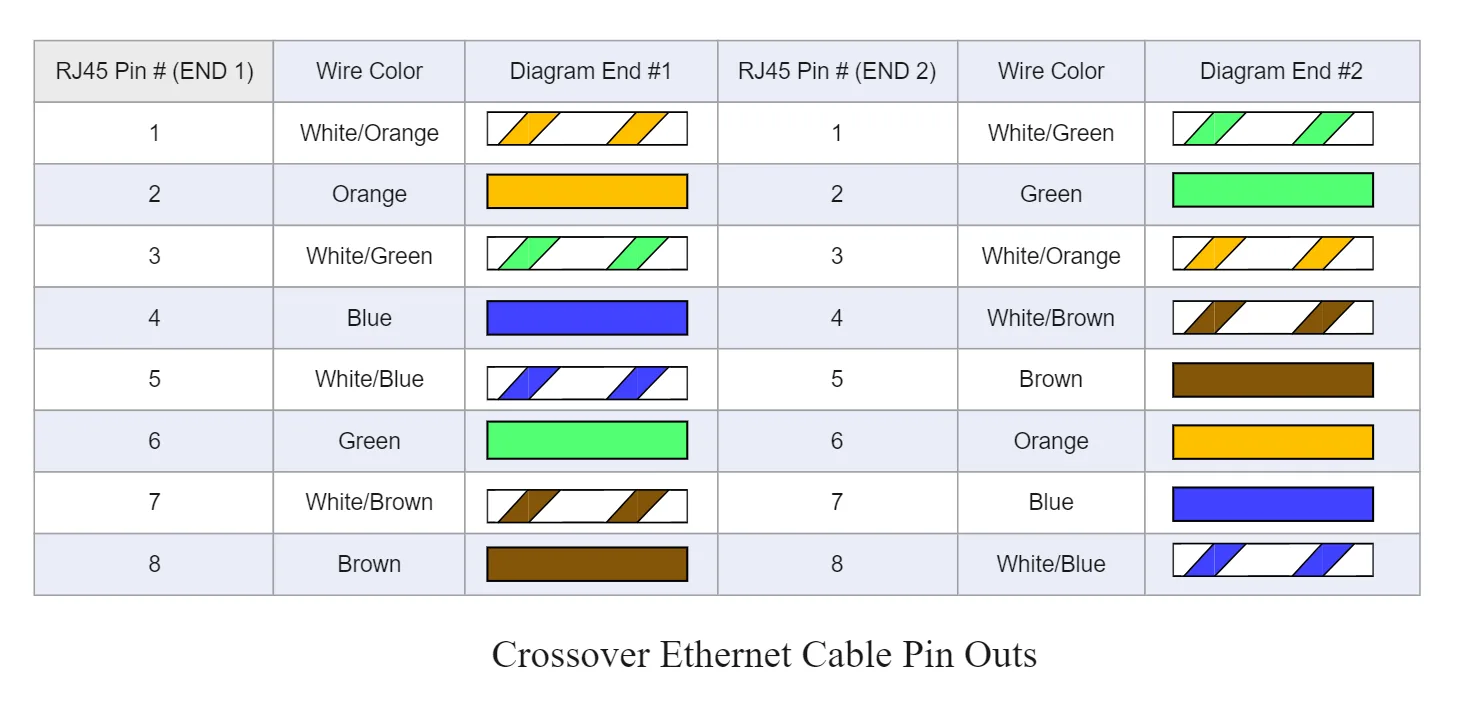 | RJ45 Pin # (END 1) | Wire Color | Diagram End #1 | RJ45 Pin # (END 2) | Wire Color | Diagram End #2 |
|---|---|---|---|---|---|
| 1 | White/Orange | | 1 | White/Green | |
| 2 | Orange | | 2 | Green | |
| 3 | White/Green | | 3 | White/Orange | |
| 4 | Blue | | 4 | White/Brown | |
| 5 | White/Blue | | 5 | Brown | |
| 6 | Green | | 6 | Orange | |
| 7 | White/Brown | | 7 | Blue | |
| 8 | Brown | | 8 | White/Blue | |

Crossover Ethernet Cable Pin Outs